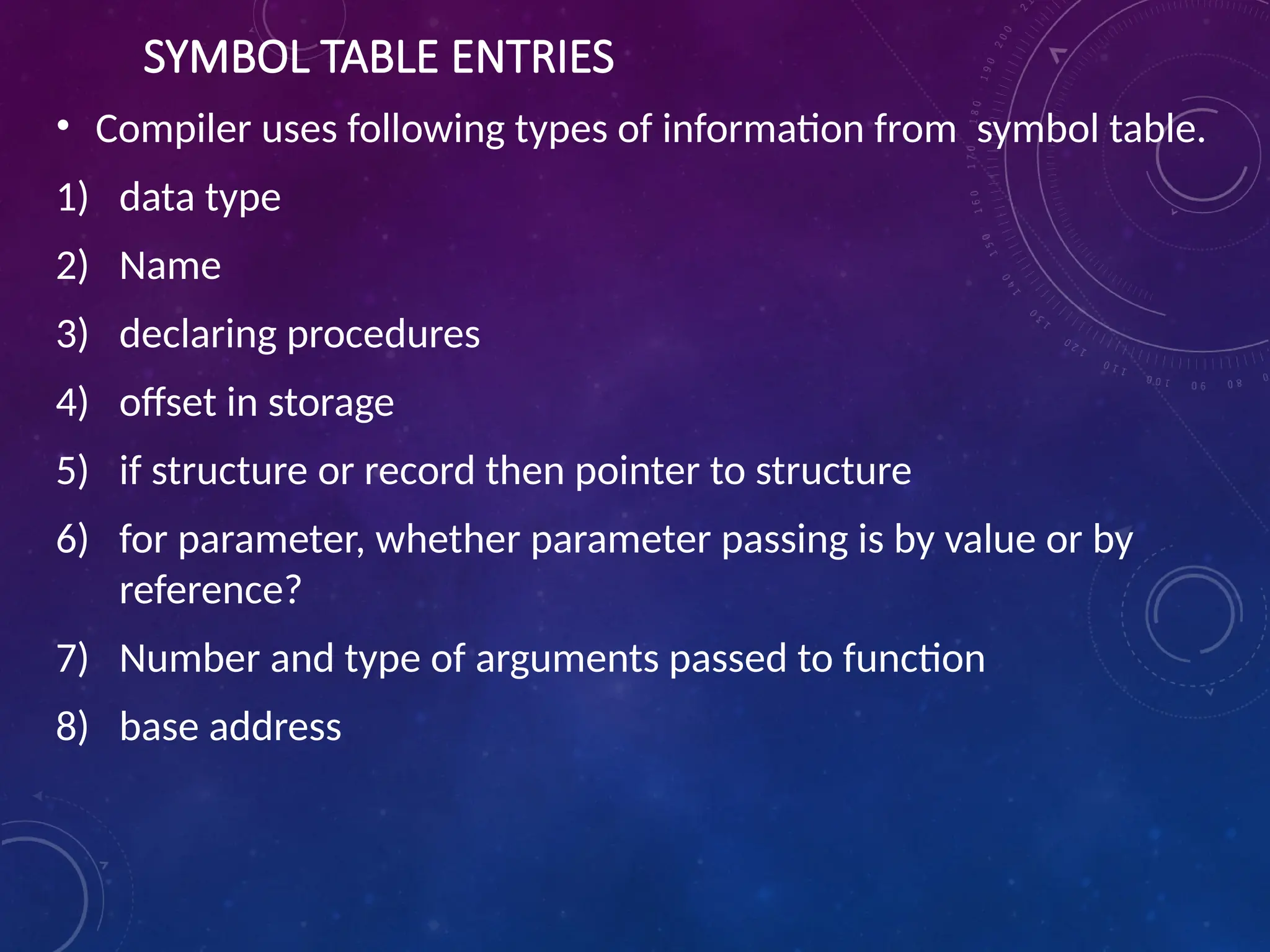 SYMBOL TABLE ENTRIES

• Compiler uses following types of information from symbol table.

1) data type

2) Name

3) declaring procedures

4) offset in storage

5) if structure or record then pointer to structure

6) for parameter, whether parameter passing is by value or by reference?

7) Number and type of arguments passed to function

8) base address